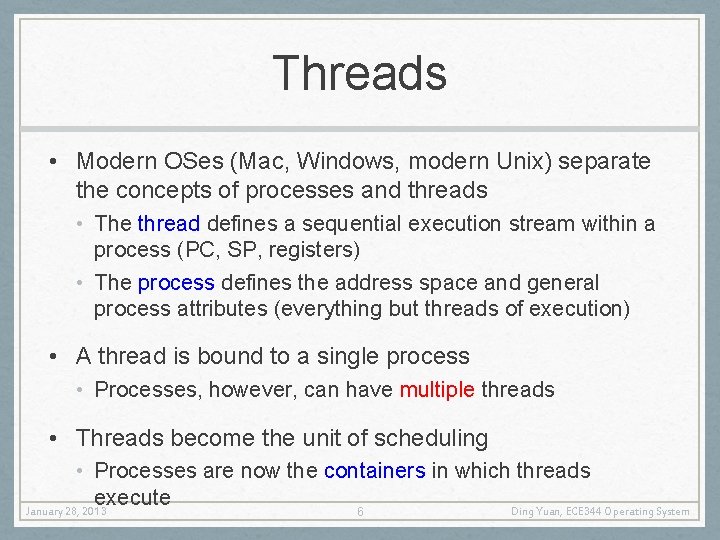 Threads

• Modern OSes (Mac, Windows, modern Unix) separate the concepts of processes and threads
• The thread defines a sequential execution stream within a process (PC, SP, registers)
• The process defines the address space and general process attributes (everything but threads of execution)

• A thread is bound to a single process
• Processes, however, can have multiple threads

• Threads become the unit of scheduling
• Processes are now the containers in which threads execute

January 28, 2013 6 Ding Yuan, ECE344 Operating System